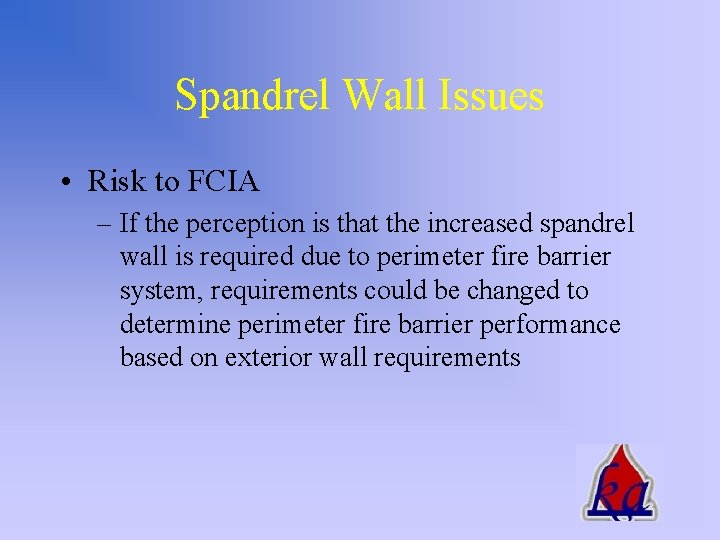 Spandrel Wall Issues

• Risk to FCIA

– If the perception is that the increased spandrel wall is required due to perimeter fire barrier system, requirements could be changed to determine perimeter fire barrier performance based on exterior wall requirements

ka